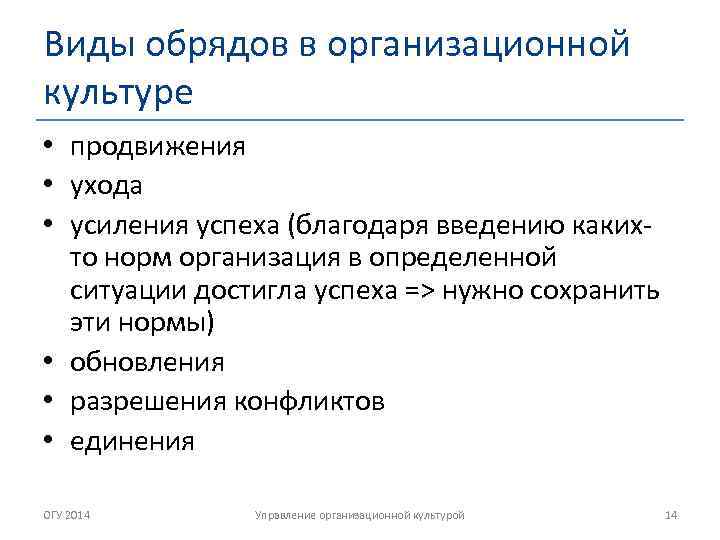 Виды обрядов в организационной культуре

• продвижения
• ухода
• усиления успеха (благодаря введению каких-то норм организация в определенной ситуации достигла успеха => нужно сохранить эти нормы)
• обновления
• разрешения конфликтов
• единения

ОГУ 2014 Управление организационной культурой 14